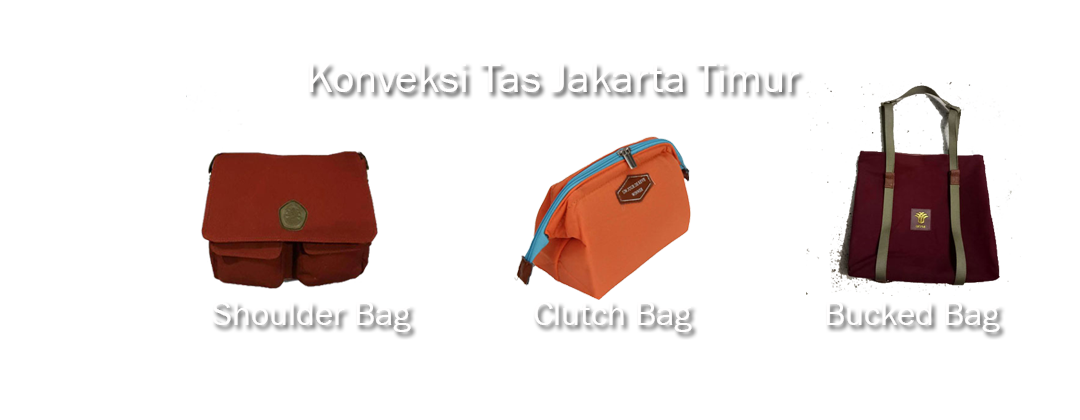 Konveksi Tas Jakarta Timur

Shoulder Bag

Clutch Bag

Bucked Bag